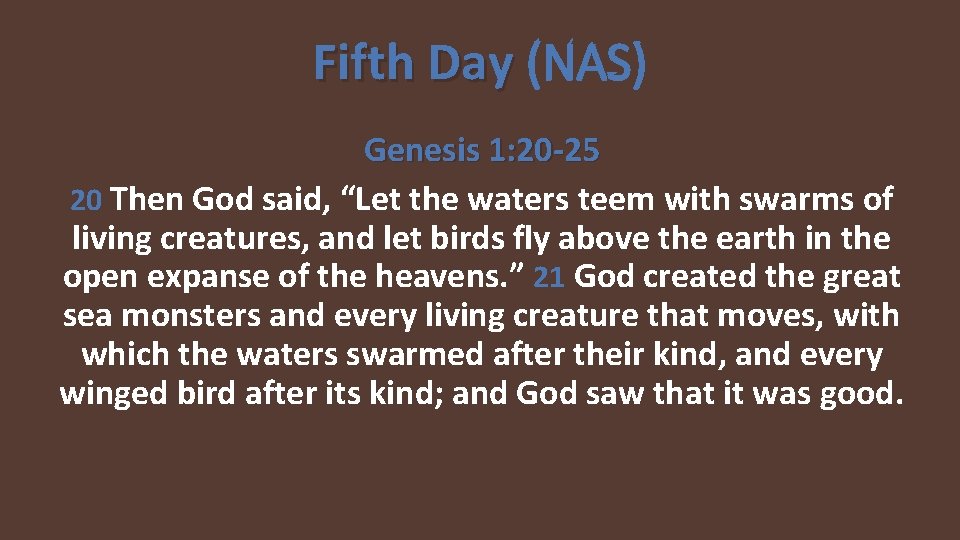 Fifth Day (NAS)

Genesis 1:20-25

20 Then God said, “Let the waters teem with swarms of living creatures, and let birds fly above the earth in the open expanse of the heavens.” 21 God created the great sea monsters and every living creature that moves, with which the waters swarmed after their kind, and every winged bird after its kind; and God saw that it was good.